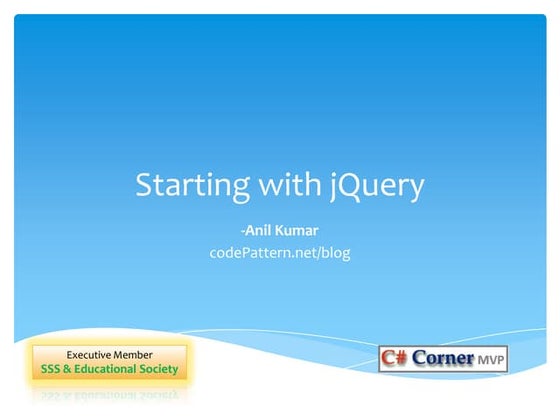 Starting with jQuery

-Anil Kumar
codePattern.net/blog

Executive Member
SSS & Educational Society

C# Corner MVP